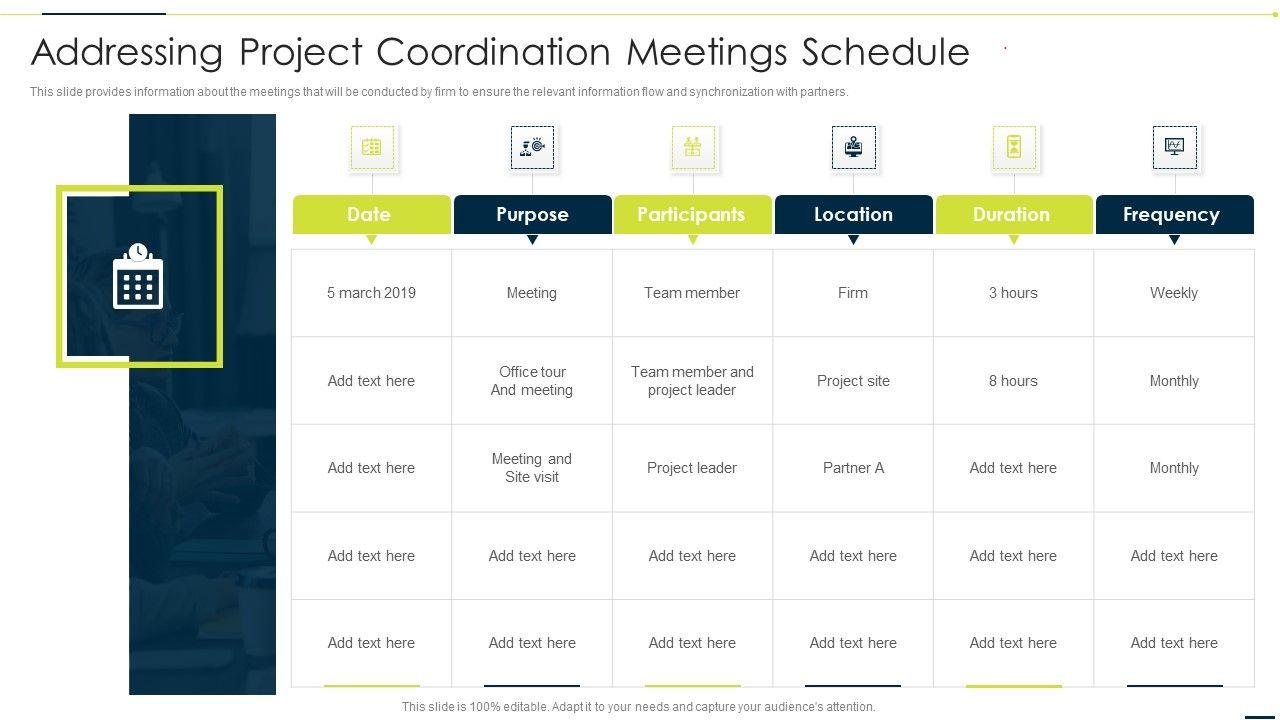 Addressing Project Coordination Meetings Schedule

This slide provides information about the meetings that will be conducted by firm to ensure the relevant information flow and synchronization with partners.

| Date | Purpose | Participants | Location | Duration | Frequency |
|---|---|---|---|---|---|
| 5 march 2019 | Meeting | Team member | Firm | 3 hours | Weekly |
| Add text here | Office tour And meeting | Team member and project leader | Project site | 8 hours | Monthly |
| Add text here | Meeting and Site visit | Project leader | Partner A | Add text here | Monthly |
| Add text here | Add text here | Add text here | Add text here | Add text here | Add text here |
| Add text here | Add text here | Add text here | Add text here | Add text here | Add text here |

This slide is 100% editable. Adapt it to your needs and capture your audience's attention.